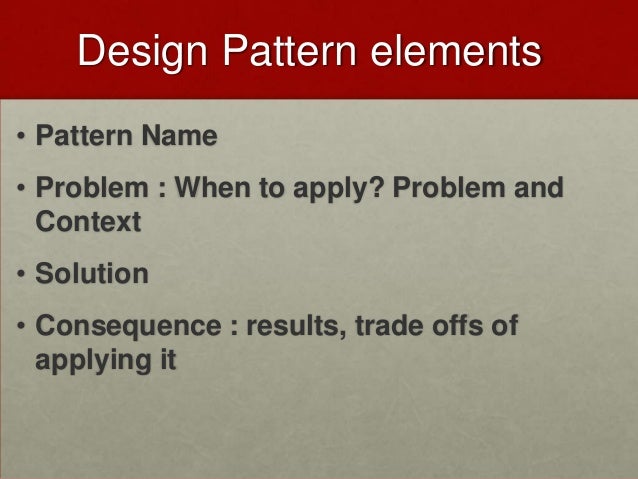 Design Pattern elements

• Pattern Name

• Problem : When to apply? Problem and Context

• Solution

• Consequence : results, trade offs of applying it